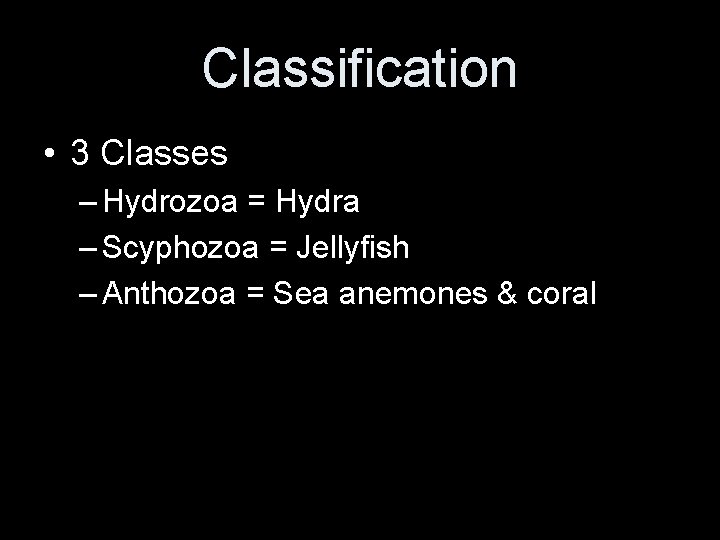 Classification

• 3 Classes
– Hydrozoa = Hydra
– Scyphozoa = Jellyfish
– Anthozoa = Sea anemones & coral